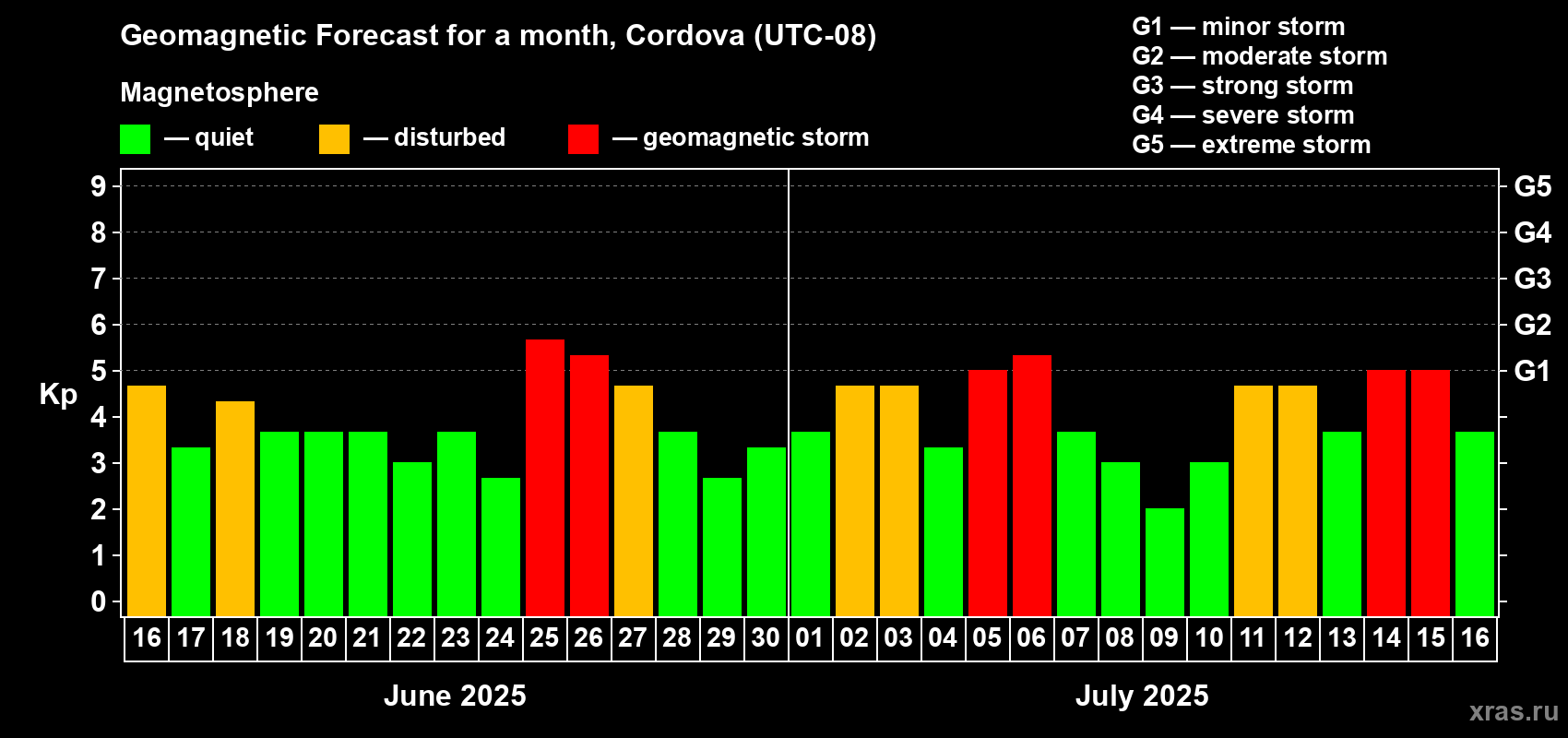 Geomagnetic Forecast for a month, Cordova (UTC-08)

Magnetosphere

— quiet — disturbed — geomagnetic storm

G1 — minor storm
G2 — moderate storm
G3 — strong storm
G4 — severe storm
G5 — extreme storm

Kp

9 8 7 6 5 4 3 2 1 0

G5 G4 G3 G2 G1

16 17 18 19 20 21 22 23 24 25 26 27 28 29 30 01 02 03 04 05 06 07 08 09 10 11 12 13 14 15 16

June 2025

July 2025

xras.ru